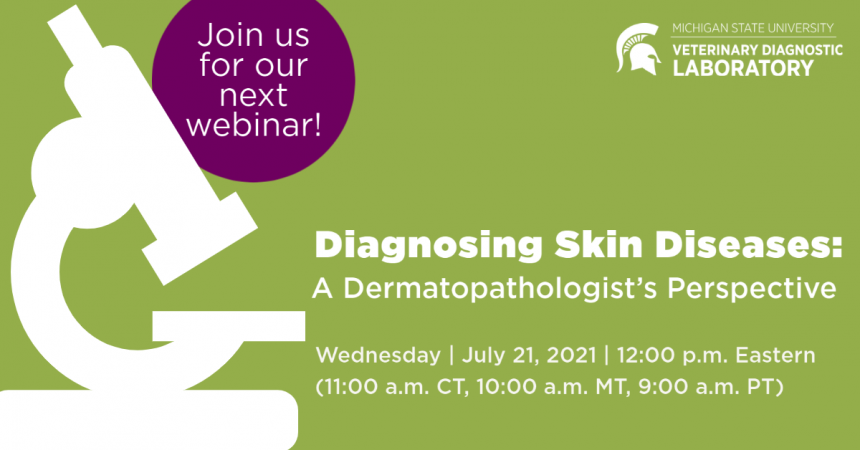 Join us for our next webinar!

MICHIGAN STATE UNIVERSITY
VETERINARY DIAGNOSTIC LABORATORY

Diagnosing Skin Diseases:
A Dermatopathologist's Perspective

Wednesday | July 21, 2021 | 12:00 p.m. Eastern
(11:00 a.m. CT, 10:00 a.m. MT, 9:00 a.m. PT)